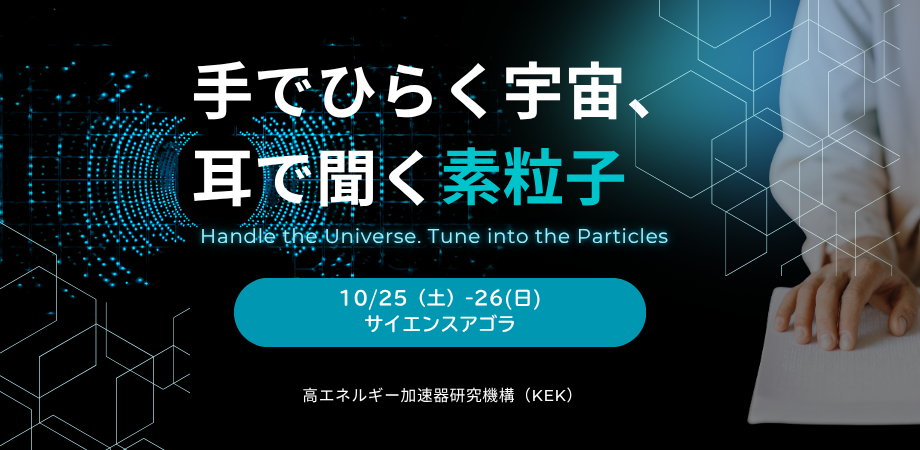 手でひらく宇宙、
耳で聞く素粒子

Handle the Universe. Tune into the Particles

10/25（土）-26(日)
サイエンスアゴラ

高エネルギー加速器研究機構（KEK）